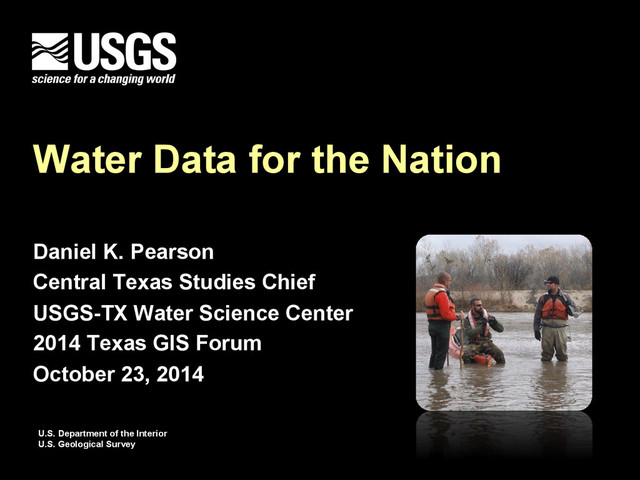 USGS
science for a changing world

Water Data for the Nation

Daniel K. Pearson
Central Texas Studies Chief
USGS-TX Water Science Center
2014 Texas GIS Forum
October 23, 2014

U.S. Department of the Interior
U.S. Geological Survey